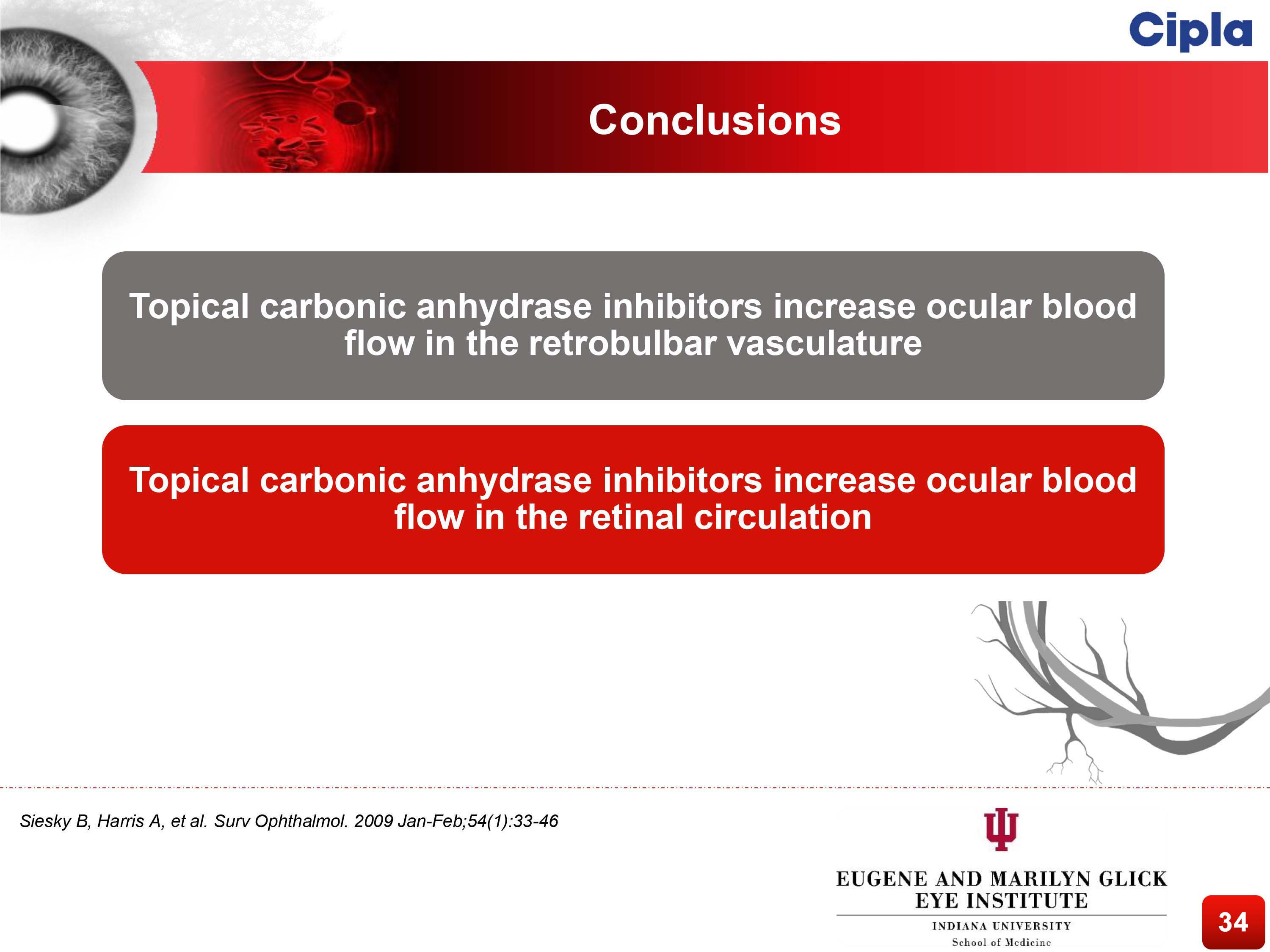 Cipla

Conclusions

Topical carbonic anhydrase inhibitors increase ocular blood flow in the retrobulbar vasculature

Topical carbonic anhydrase inhibitors increase ocular blood flow in the retinal circulation

Siesky B, Harris A, et al. Surv Ophthalmol. 2009 Jan-Feb;54(1):33-46

EUGENE AND MARILYN GLICK EYE INSTITUTE
INDIANA UNIVERSITY
School of Medicine

34